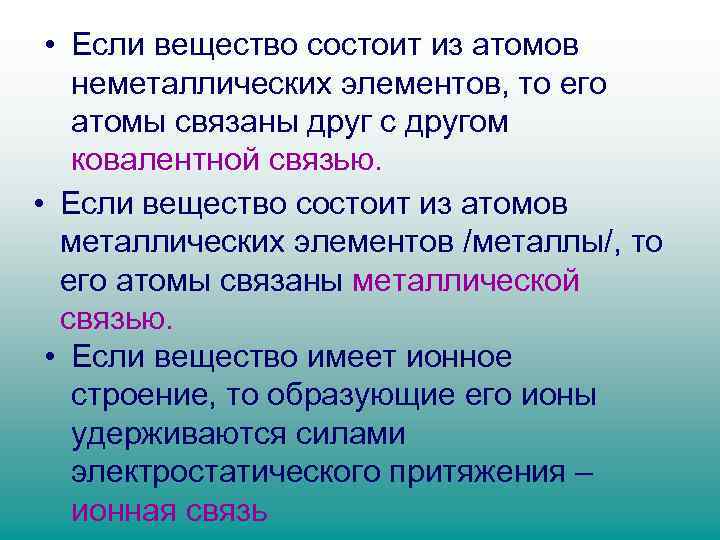 • Если вещество состоит из атомов неметаллических элементов, то его атомы связаны друг с другом ковалентной связью.

• Если вещество состоит из атомов металлических элементов /металлы/, то его атомы связаны металлической связью.

• Если вещество имеет ионное строение, то образующие его ионы удерживаются силами электростатического притяжения – ионная связь